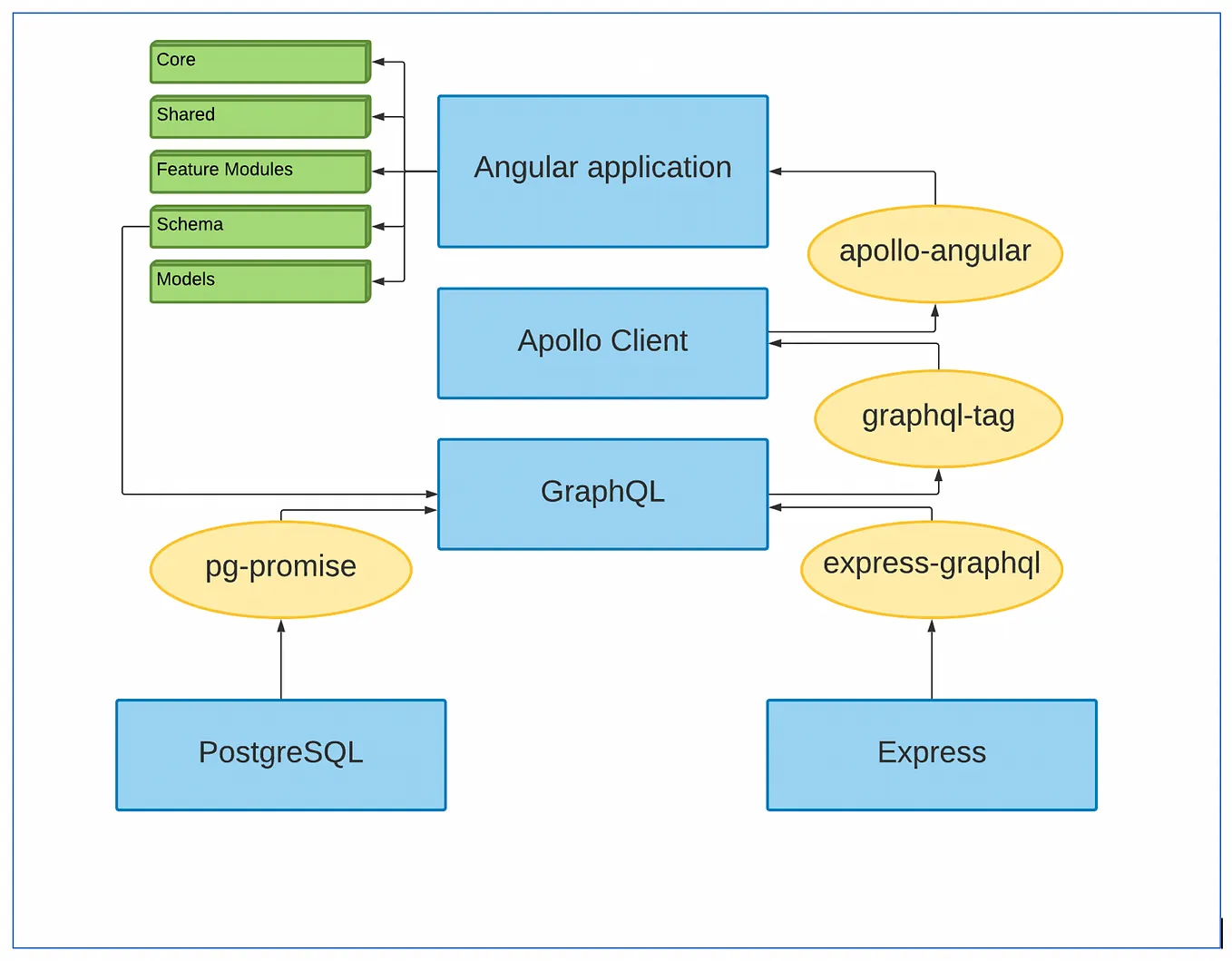 Core
Shared
Feature Modules
Schema
Models

Angular application

apollo-angular

Apollo Client

graphql-tag

GraphQL

pg-promise

express-graphql

PostgreSQL

Express